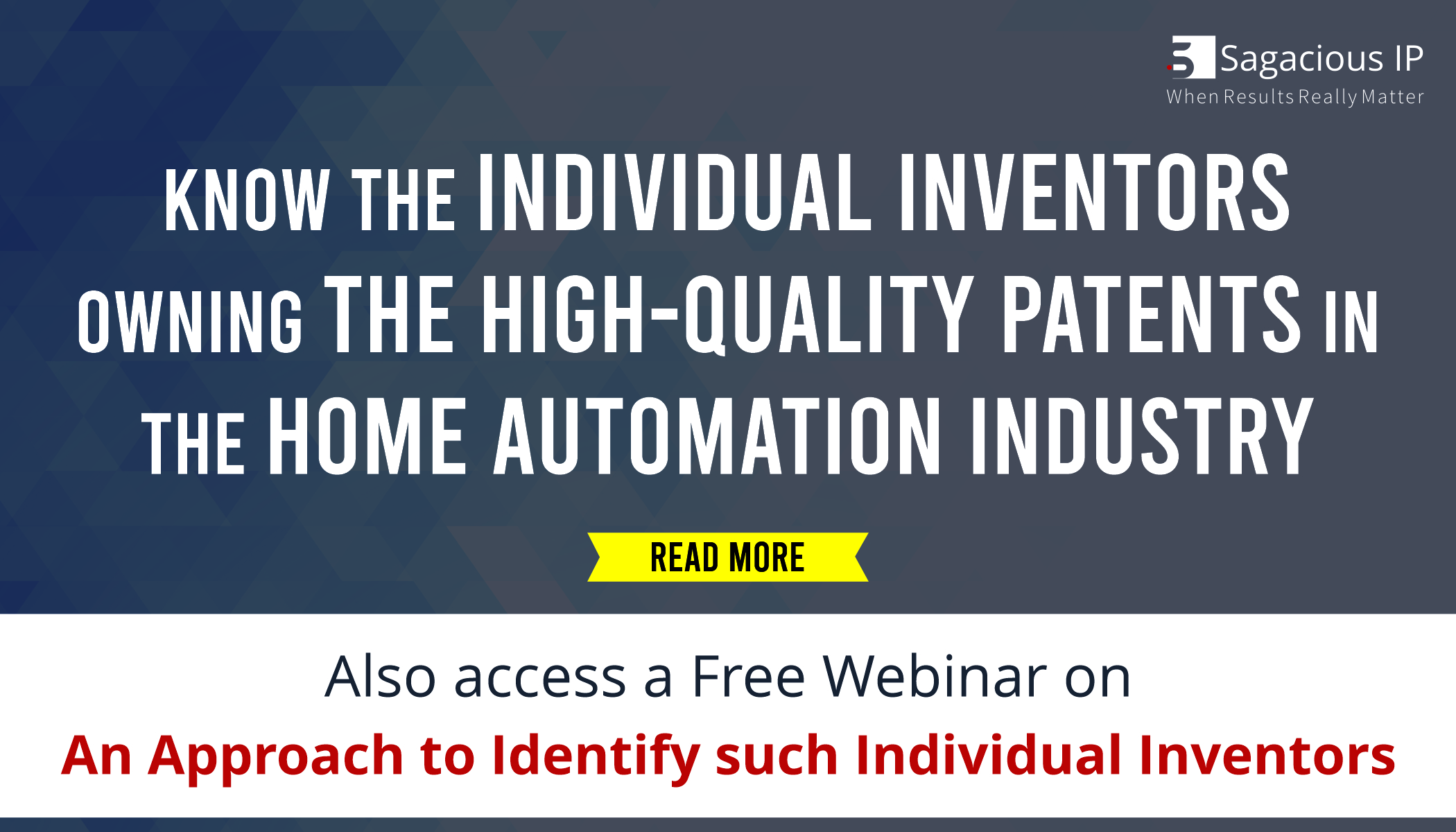 Sagacious IP
When Results Really Matter

KNOW THE INDIVIDUAL INVENTORS OWNING THE HIGH-QUALITY PATENTS IN THE HOME AUTOMATION INDUSTRY

READ MORE

Also access a Free Webinar on
An Approach to Identify such Individual Inventors